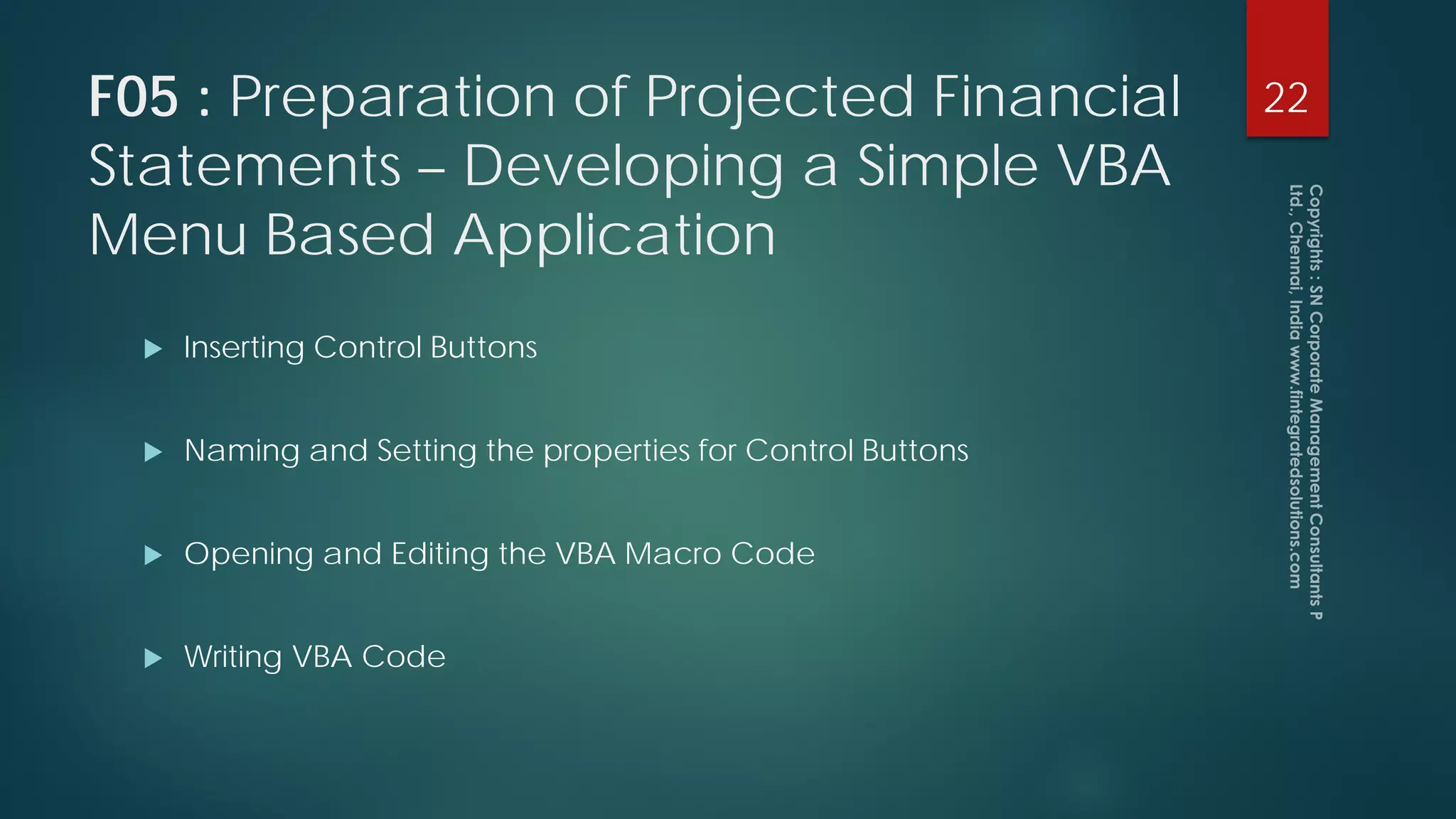 F05 : Preparation of Projected Financial Statements – Developing a Simple VBA Menu Based Application

22

Inserting Control Buttons

Naming and Setting the properties for Control Buttons

Opening and Editing the VBA Macro Code

Writing VBA Code

Copyrights : SN Corporate Management Consultants P Ltd., Chennai, India www.fintegratedsolutions.com